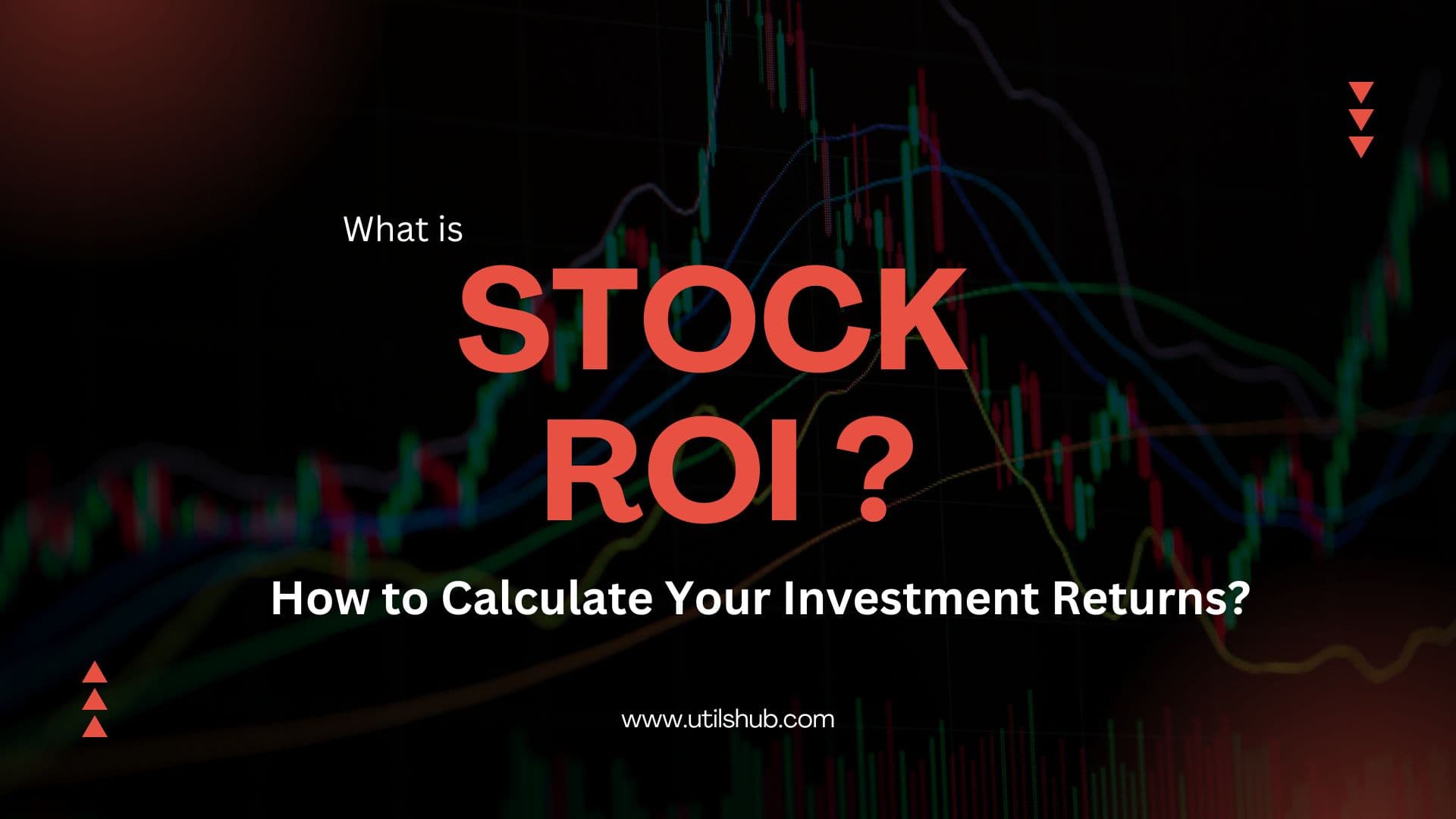 What is

STOCK

ROI ?

How to Calculate Your Investment Returns?

www.utilshub.com